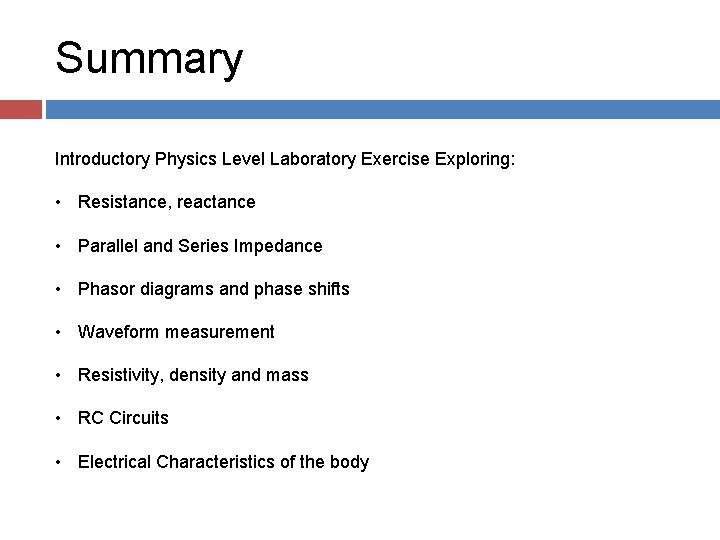 Summary

Introductory Physics Level Laboratory Exercise Exploring:

• Resistance, reactance

• Parallel and Series Impedance

• Phasor diagrams and phase shifts

• Waveform measurement

• Resistivity, density and mass

• RC Circuits

• Electrical Characteristics of the body